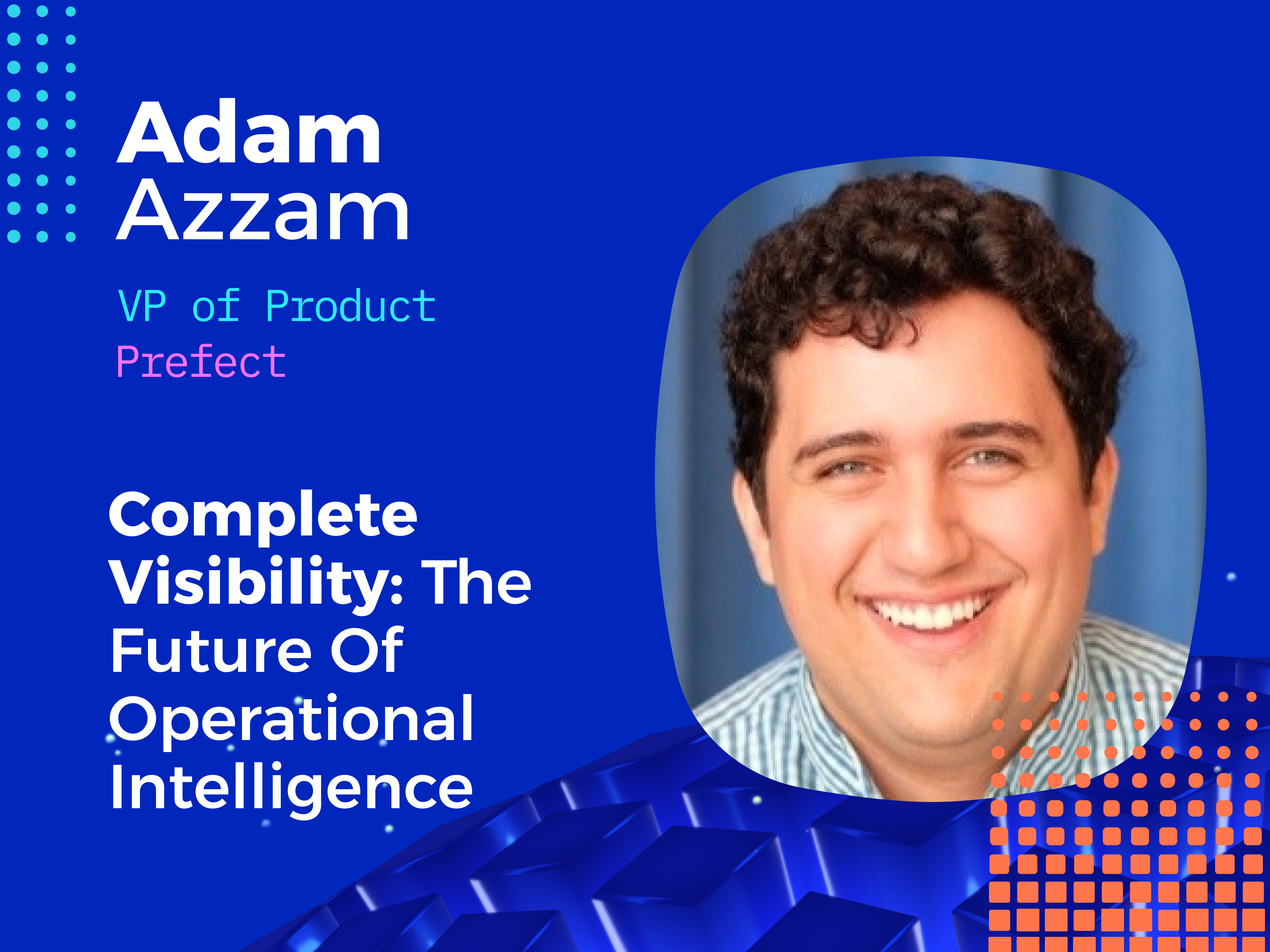 Adam
Azzam

VP of Product
Prefect

Complete Visibility: The Future Of Operational Intelligence